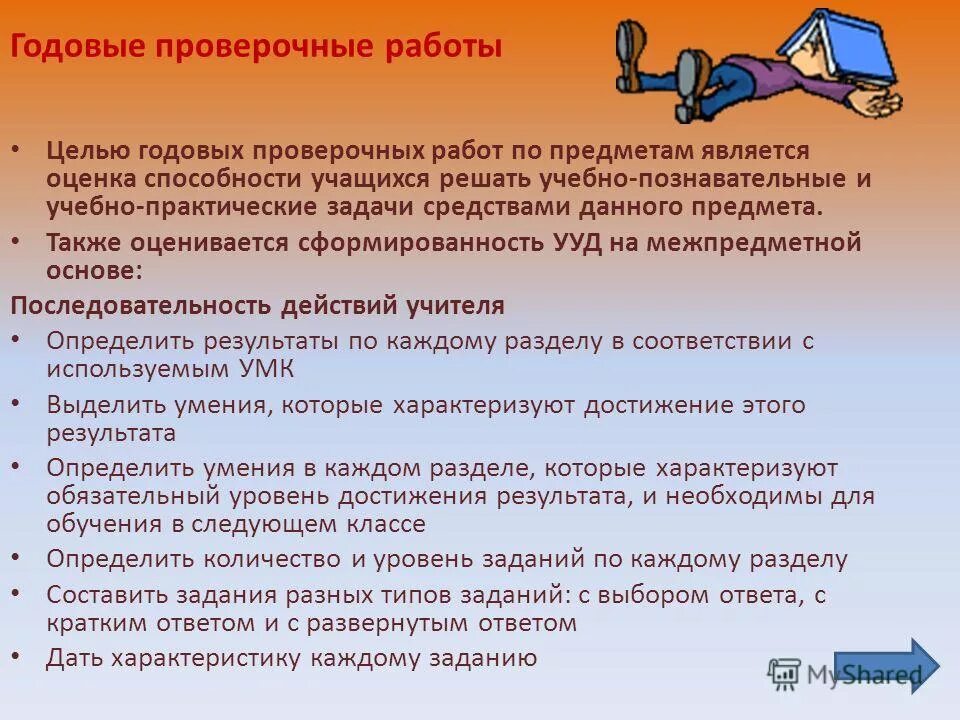 Годовые проверочные работы

• Целью годовых проверочных работ по предметам является оценка способности учащихся решать учебно-познавательные и учебно-практические задачи средствами данного предмета.
• Также оценивается сформированность УУД на межпредметной основе:

Последовательность действий учителя
• Определить результаты по каждому разделу в соответствии с используемым УМК
• Выделить умения, которые характеризуют достижение этого результата
• Определить умения в каждом разделе, которые характеризуют обязательный уровень достижения результата, и необходимы для обучения в следующем классе
• Определить количество и уровень заданий по каждому разделу
• Составить задания разных типов заданий: с выбором ответа, с кратким ответом и с развернутым ответом
• Дать характеристику каждому заданию

MyShared